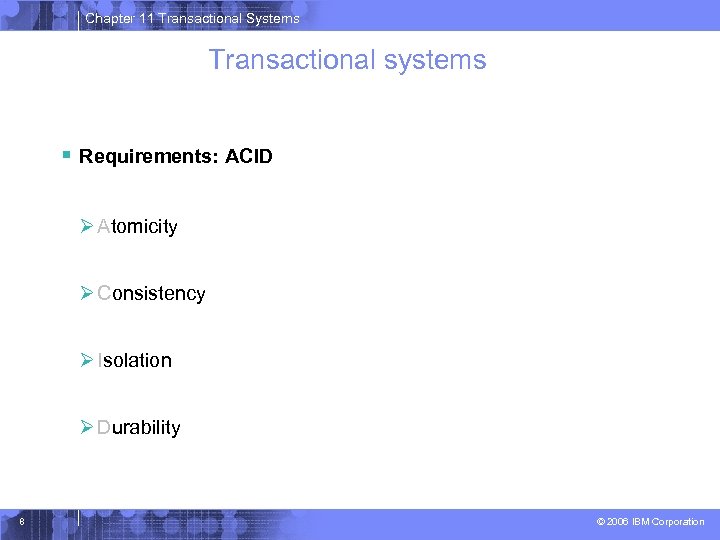 Chapter 11 Transactional Systems

Transactional systems

Requirements: ACID

Atomicity

Consistency

Isolation

Durability

8

© 2006 IBM Corporation